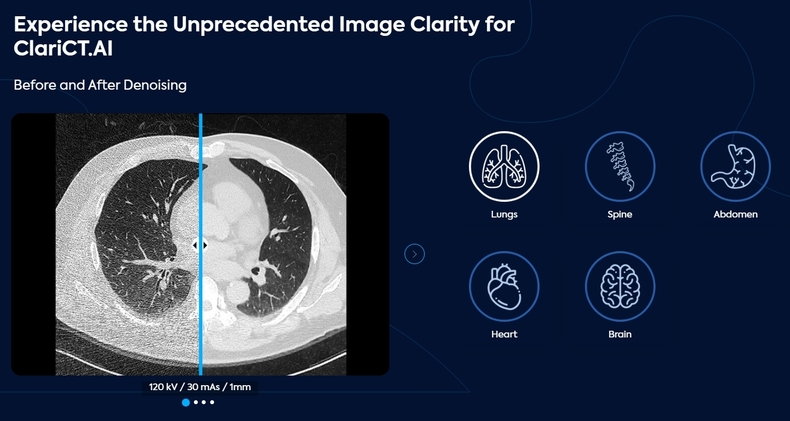 Experience the Unprecedented Image Clarity for ClariCT.AI

Before and After Denoising

120 kV / 30 mAs / 1mm

Lungs

Spine

Abdomen

Heart

Brain